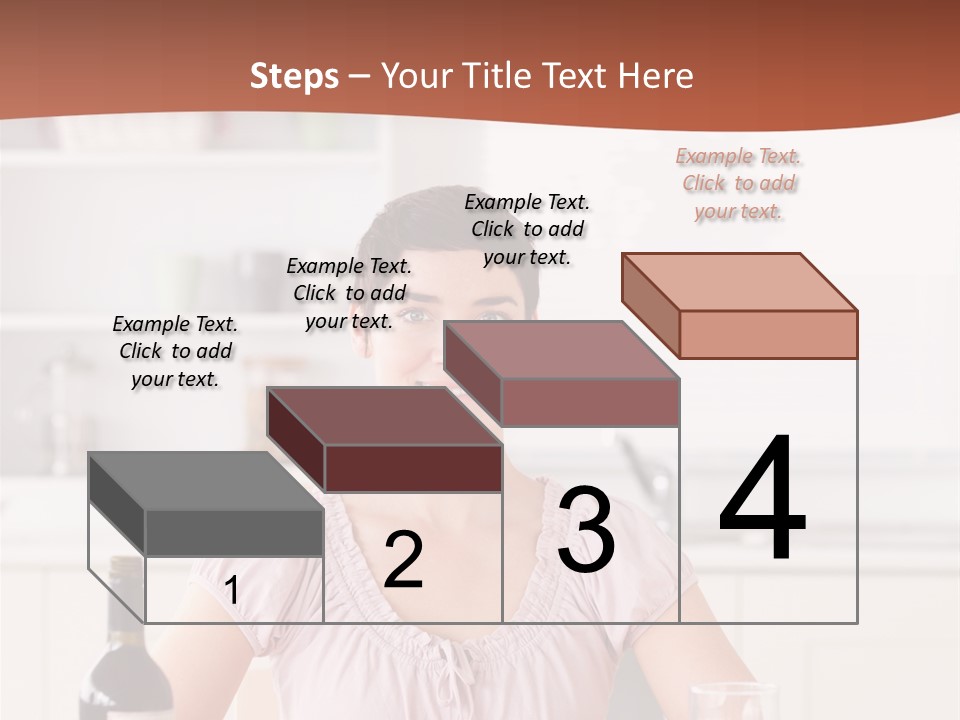 Steps – Your Title Text Here

Example Text. Click to add your text.

Example Text. Click to add your text.

Example Text. Click to add your text.

Example Text. Click to add your text.

1

2

3

4